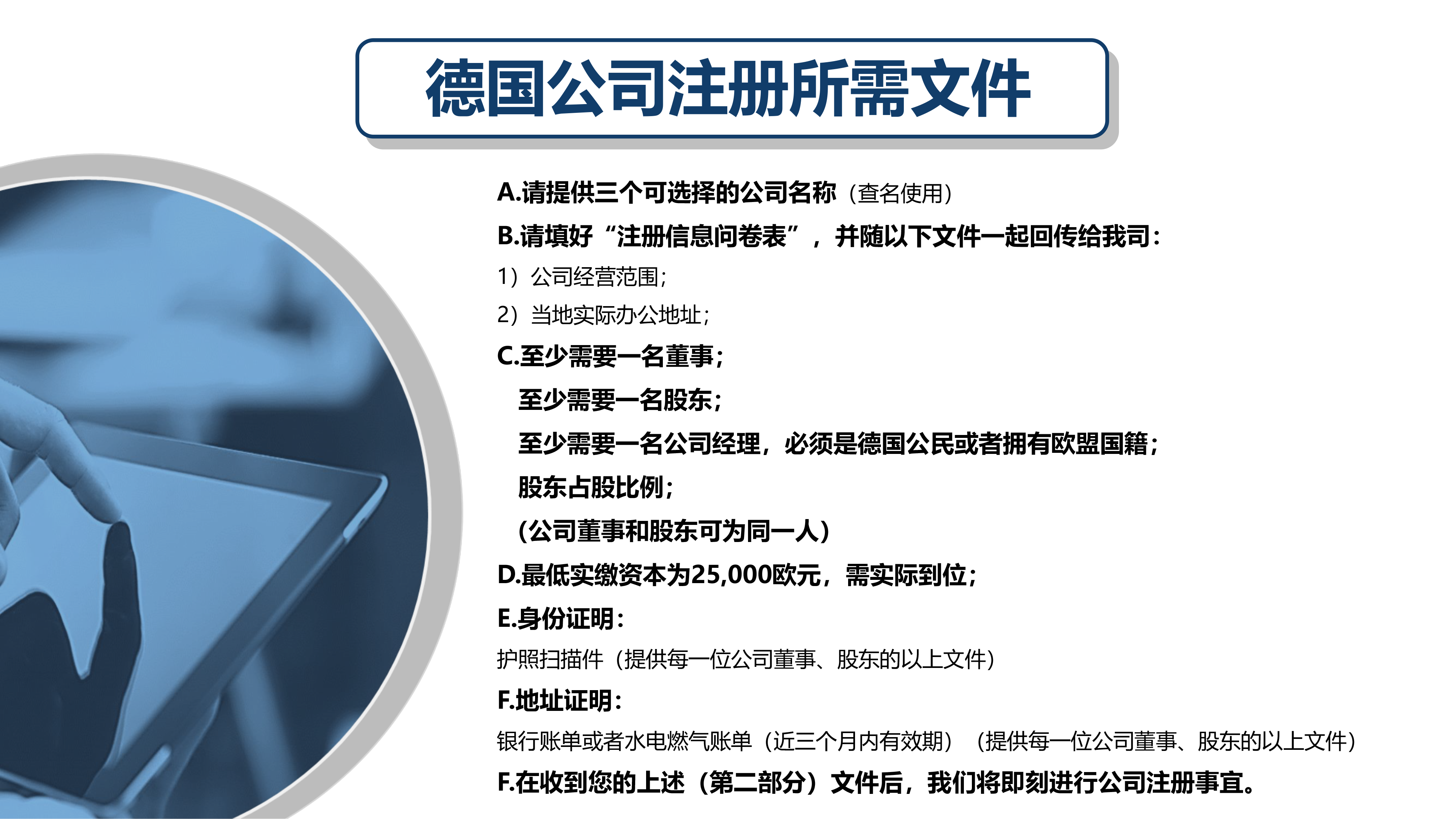 德国公司注册所需文件

A.请提供三个可选择的公司名称（查名使用）

B.请填好“注册信息问卷表”，并随以下文件一起回传给我司：

1）公司经营范围；

2）当地实际办公地址；

C.至少需要一名董事；

至少需要一名股东；

至少需要一名公司经理，必须是德国公民或者拥有欧盟国籍；

股东占股比例；

(公司董事和股东可为同一人）

D.最低实缴资本为25,000欧元，需实际到位；

E.身份证明：

护照扫描件（提供每一位公司董事、股东的以上文件）

F.地址证明：

银行账单或者水电燃气账单（近三个月内有效期）（提供每一位公司董事、股东的以上文件）

F.在收到您的上述（第二部分）文件后，我们将即刻进行公司注册事宜。